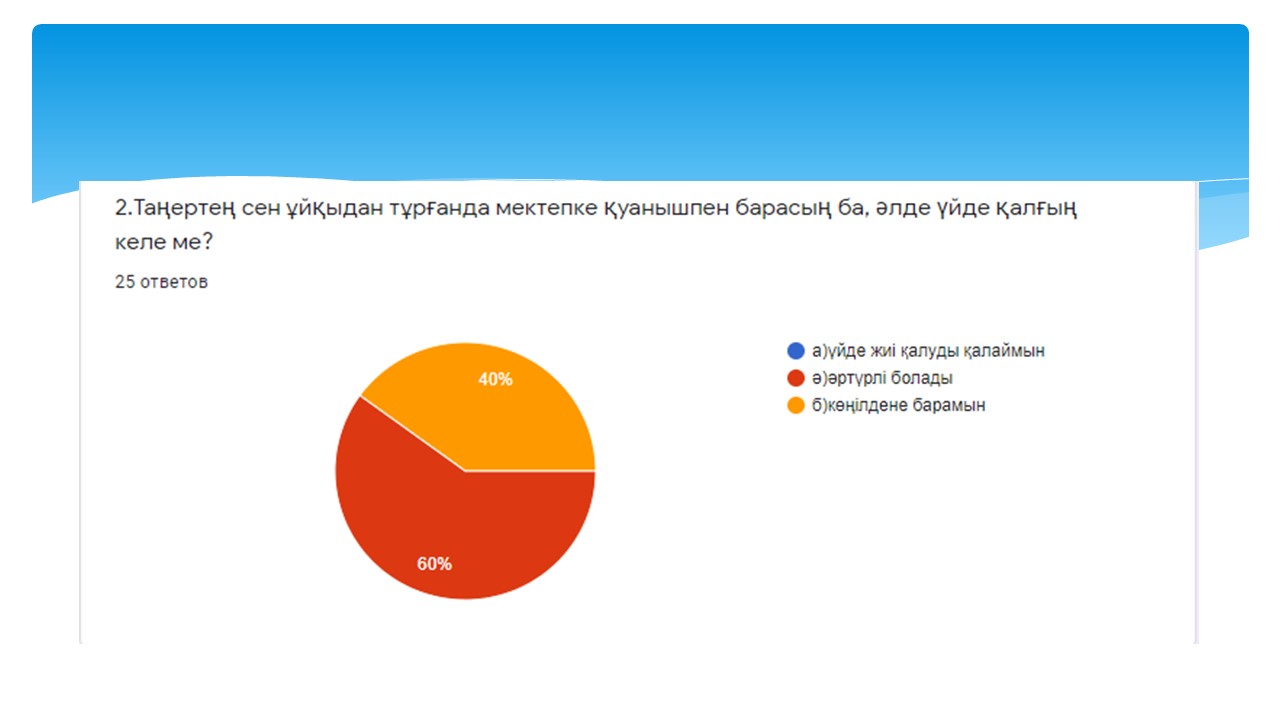 2.Таңертең сен ұйқыдан тұрғанда мектепке қуанышпен барасың ба, әлде үйде қалғың келе ме?

25 ответов

40%

60%

а)үйде жиі қалуды қалаймын
ә)әртүрлі болады
б)көңілдене барамын